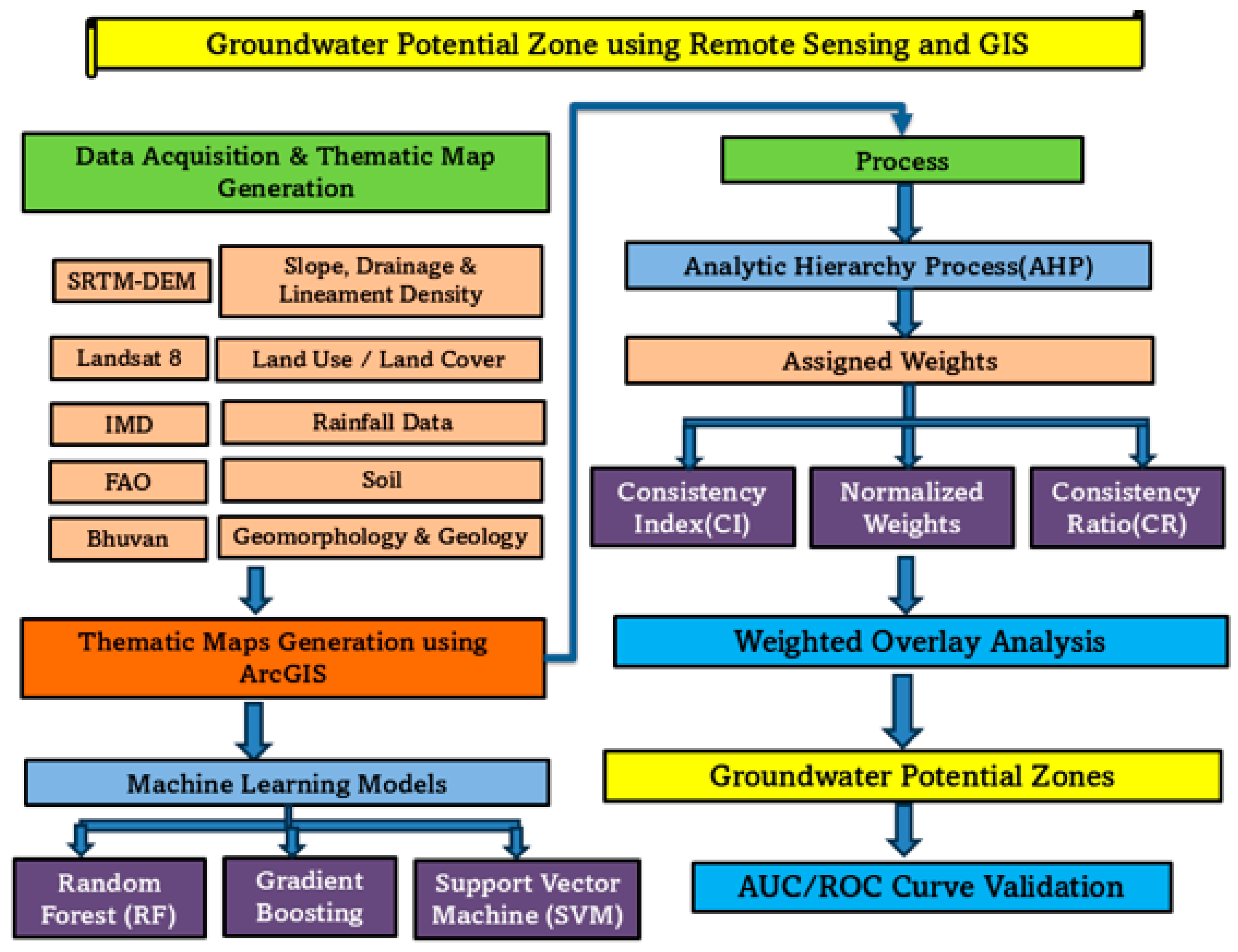 Groundwater Potential Zone using Remote Sensing and GIS

Data Acquisition & Thematic Map Generation

SRTM-DEM

Slope, Drainage & Lineament Density

Landsat 8

Land Use / Land Cover

IMD

Rainfall Data

FAO

Soil

Bhuvan

Geomorphology & Geology

Thematic Maps Generation using ArcGIS

Machine Learning Models

Random Forest (RF)

Gradient Boosting

Support Vector Machine (SVM)

Process

Analytic Hierarchy Process(AHP)

Assigned Weights

Consistency Index(CI)

Normalized Weights

Consistency Ratio(CR)

Weighted Overlay Analysis

Groundwater Potential Zones

AUC/ROC Curve Validation